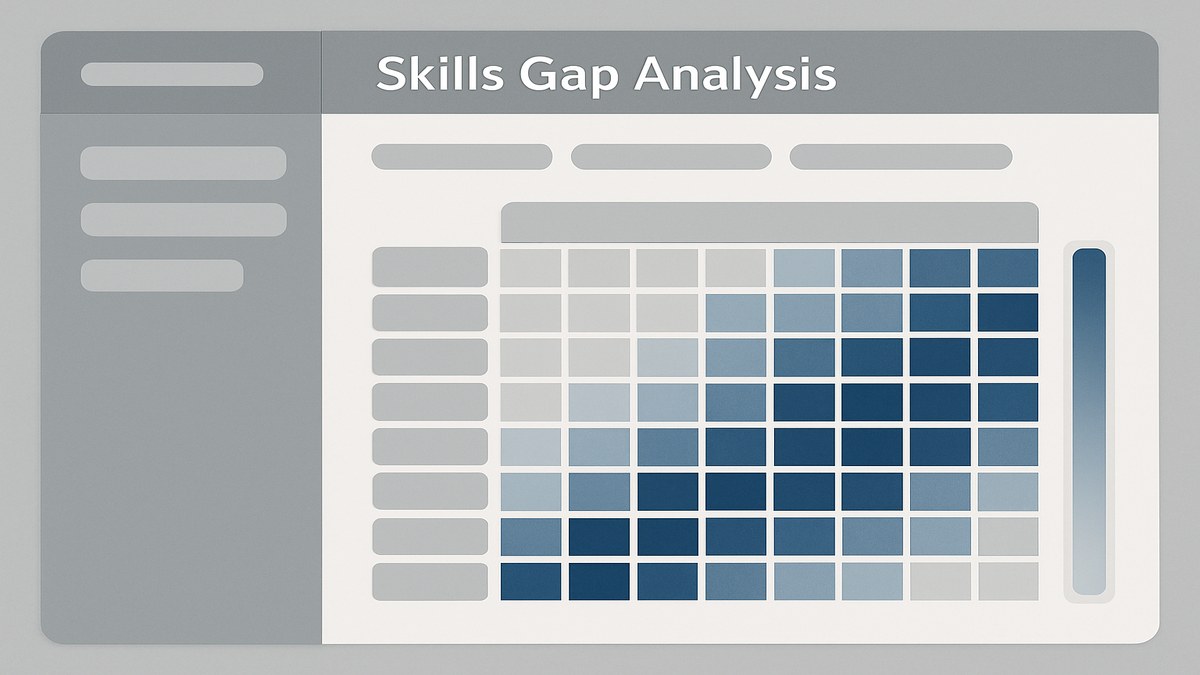 Skills Gap Analysis